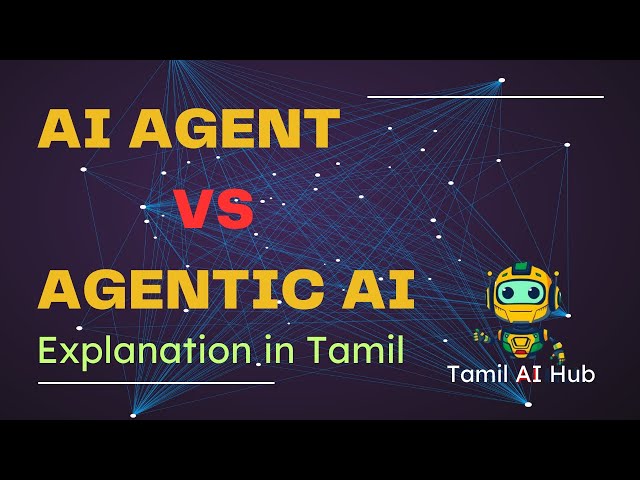 AI AGENT
VS
AGENTIC AI
Explanation in Tamil

Tamil AI Hub